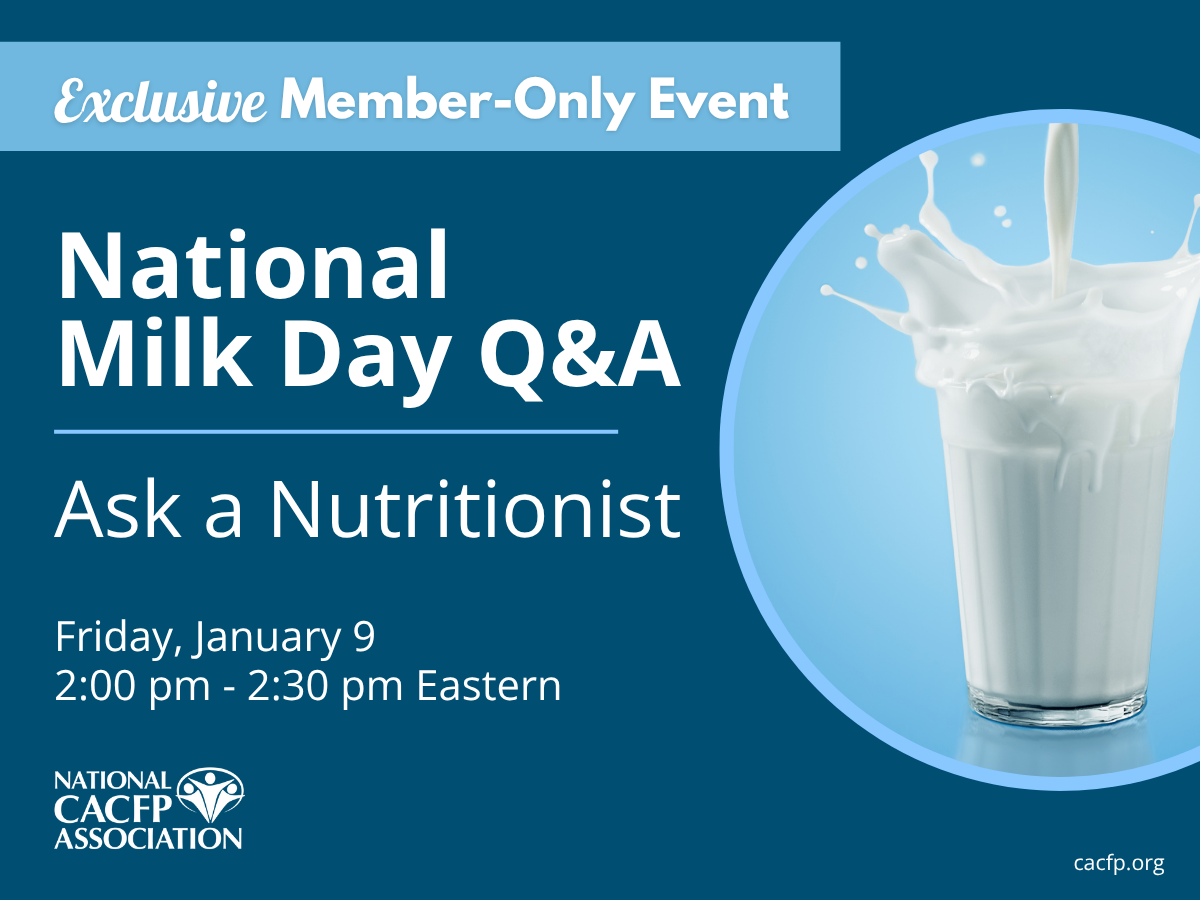 Exclusive Member-Only Event

National Milk Day Q&A

Ask a Nutritionist

Friday, January 9
2:00 pm - 2:30 pm Eastern

NATIONAL CACFP ASSOCIATION

cacfp.org